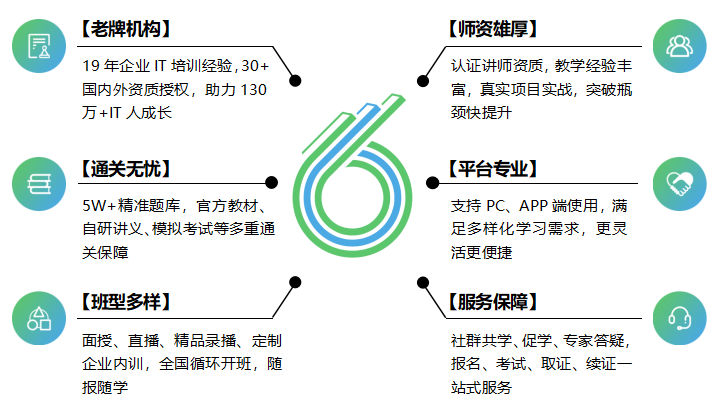 【老牌机构】

19 年企业 IT 培训经验，30+国内外资质授权，助力 130 万+IT 人成长

【通关无忧】

5W+精准题库，官方教材、自研讲义、模拟考试等多重通关保障

【班型多样】

面授、直播、精品录播、定制企业内训，全国循环开班，随报随学

【师资雄厚】

认证讲师资质，教学经验丰富，真实项目实战，突破瓶颈快提升

【平台专业】

支持 PC、APP 端使用，满足多样化学习需求，更灵活更便捷

【服务保障】

社群共学、促学、专家答疑，报名、考试、取证、续证一站式服务